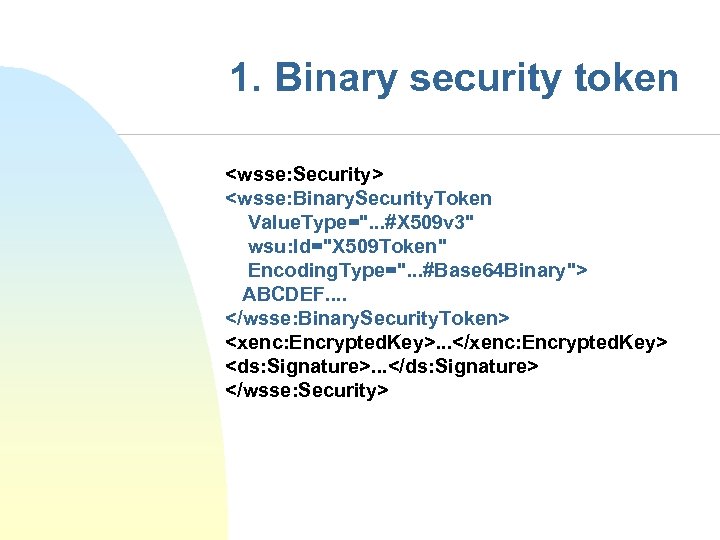 1. Binary security token

<wsse:Security>
<wsse:BinarySecurityToken
ValueType="...#X509v3"
wsu:Id="X509Token"
EncodingType="...#Base64Binary">
ABCDEF....
</wsse:BinarySecurityToken>
<xenc:EncryptedKey>...</xenc:EncryptedKey>
<ds:Signature>...</ds:Signature>
</wsse:Security>